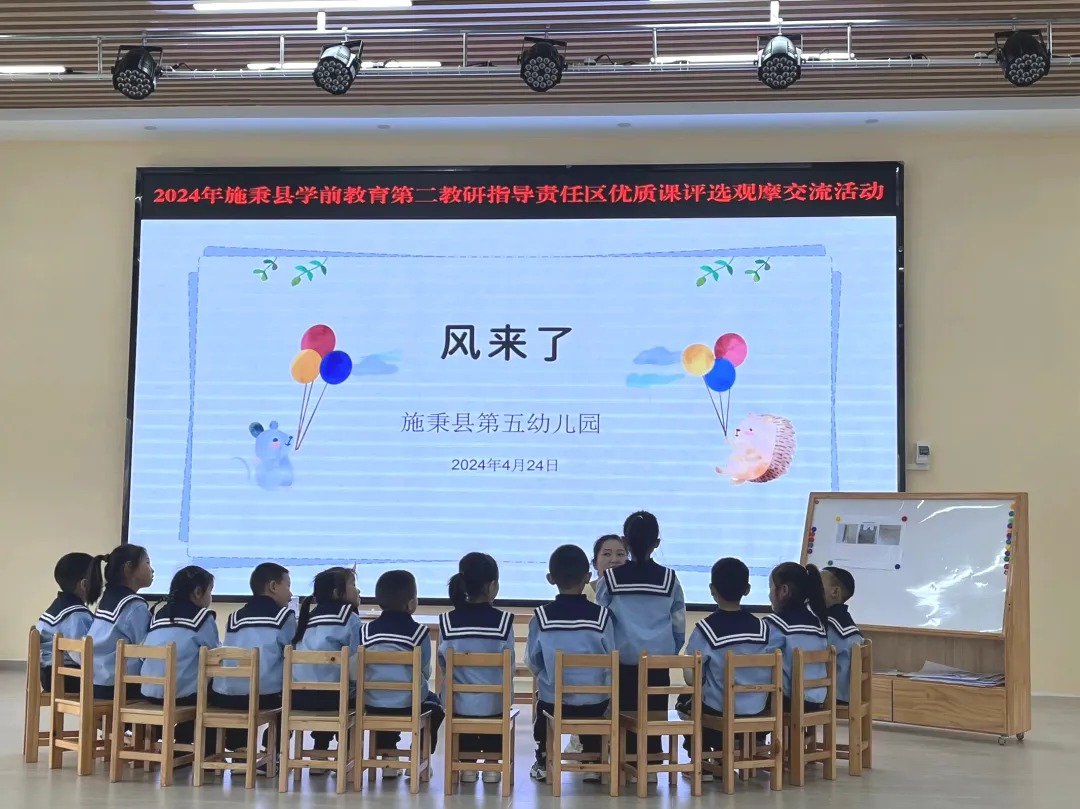 2024年施秉县学前教育第二教研指导责任区优质课评选观摩交流活动

风来了

施秉县第五幼儿园

2024年4月24日